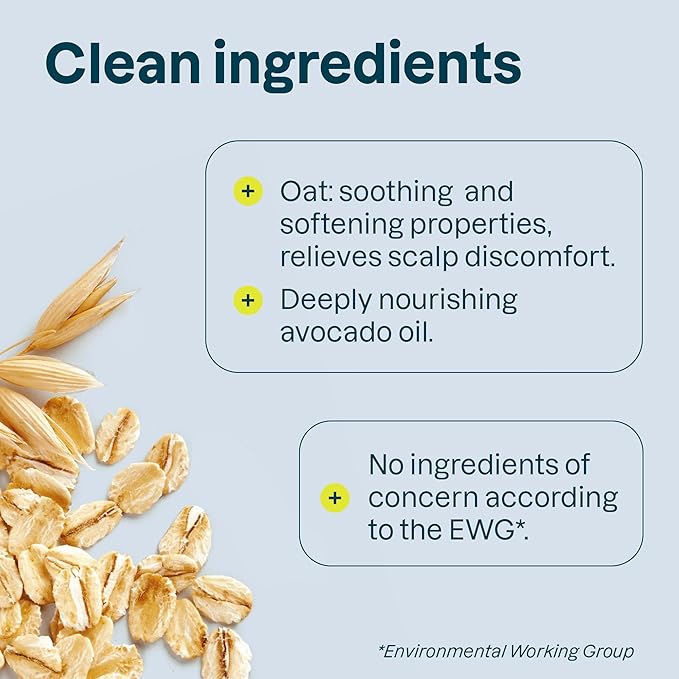 Clean ingredients

+ Oat: soothing and softening properties, relieves scalp discomfort.

+ Deeply nourishing avocado oil.

+ No ingredients of concern according to the EWG*.

*Environmental Working Group